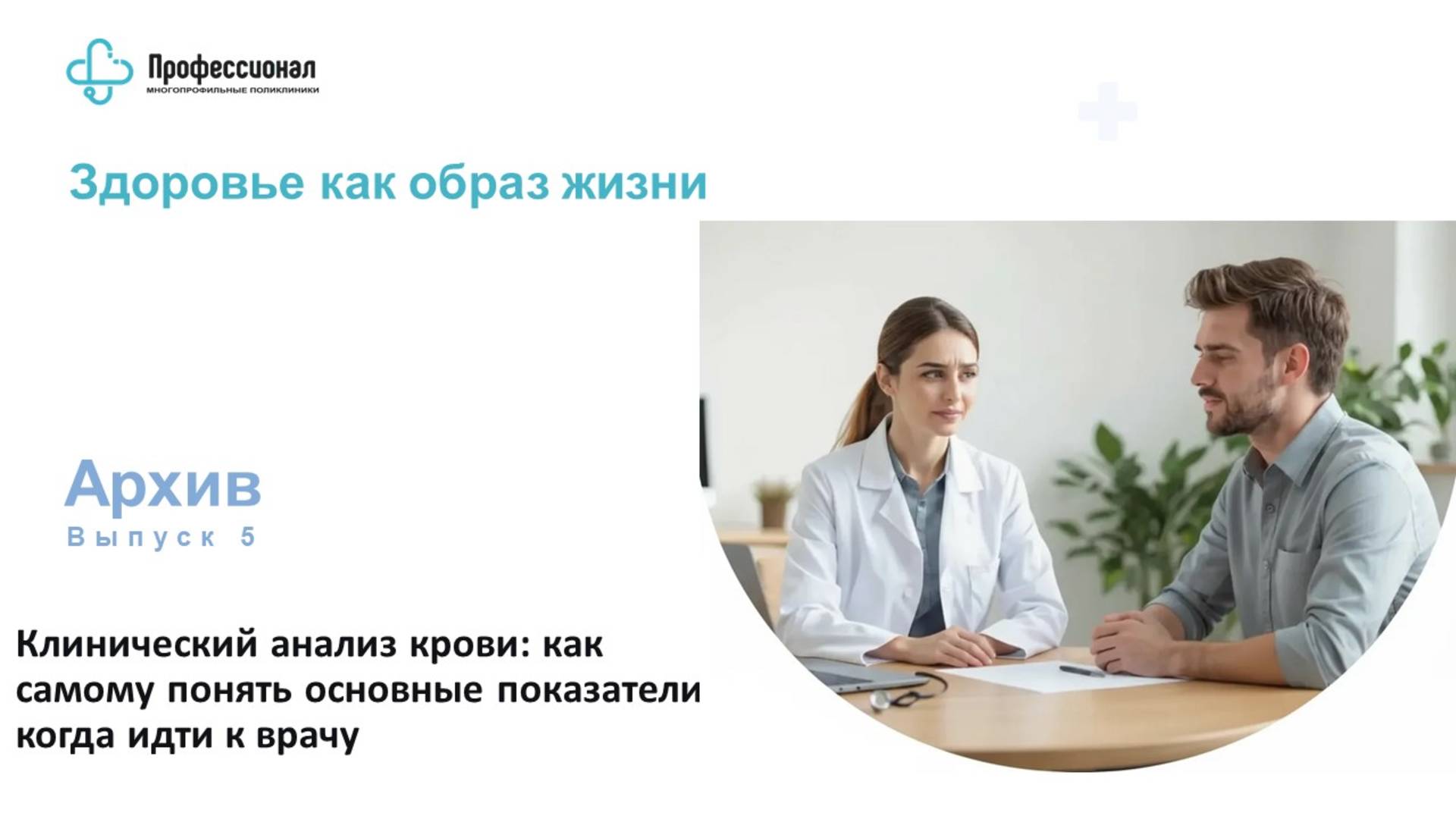 Профессионал
МНОГОПРОФИЛЬНЫЕ ПОЛИКЛИНИКИ

Здоровье как образ жизни

Архив
Выпуск 5

Клинический анализ крови: как самому понять основные показатели когда идти к врачу